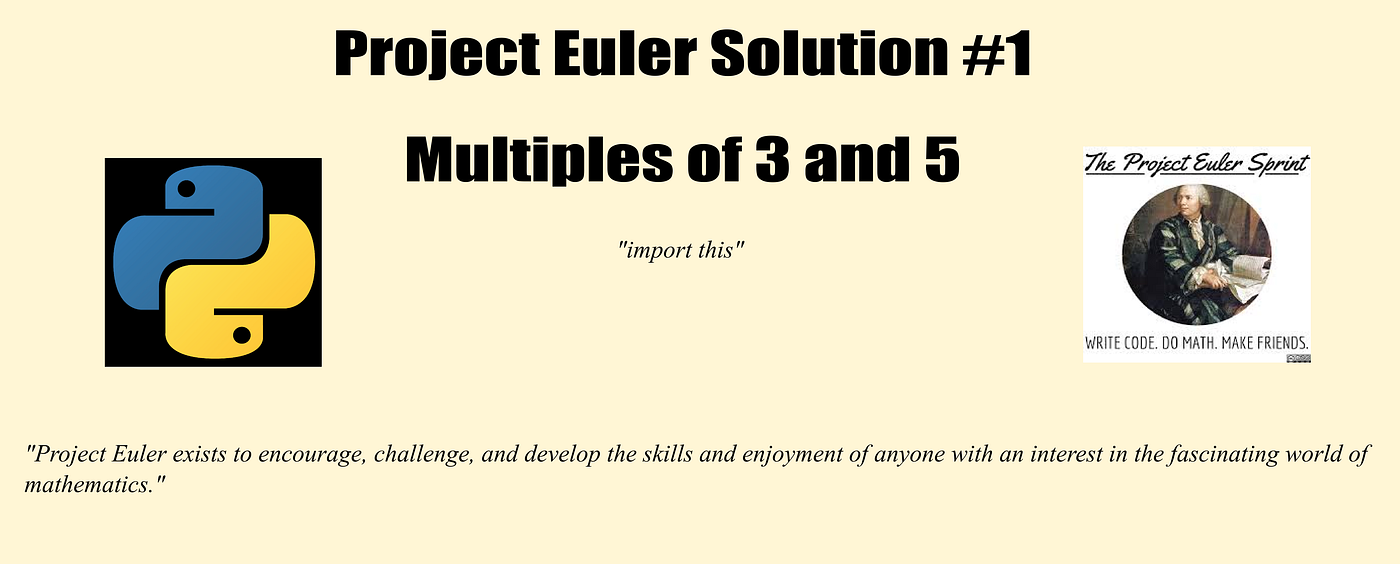 Project Euler Solution #1

Multiples of 3 and 5

"import this"

The Project Euler Sprint

WRITE CODE. DO MATH. MAKE FRIENDS.

"Project Euler exists to encourage, challenge, and develop the skills and enjoyment of anyone with an interest in the fascinating world of mathematics."